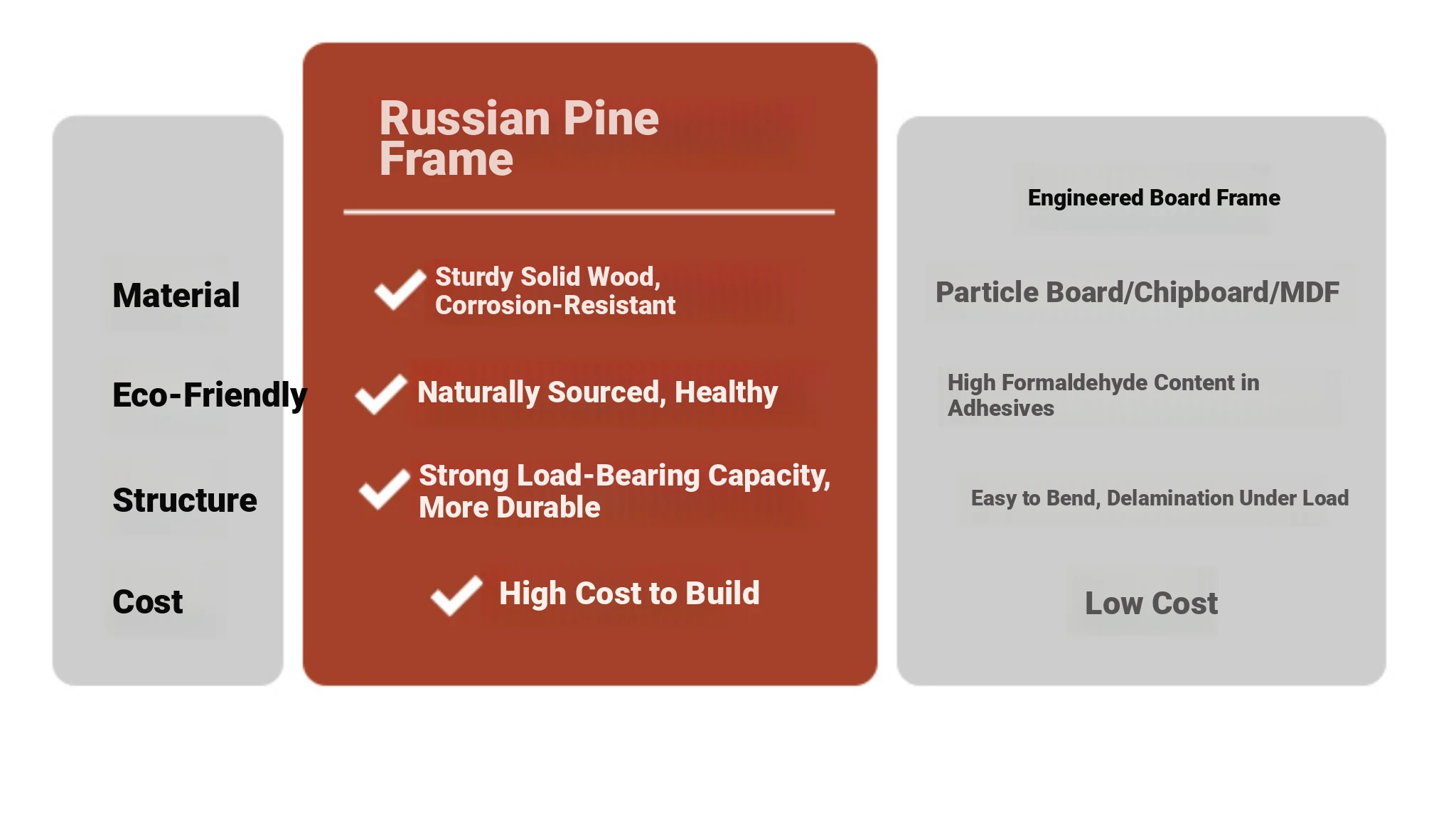 |  | Russian Pine Frame | Engineered Board Frame |
|---|---|---|
| Material | Sturdy Solid Wood, Corrosion-Resistant | Particle Board/Chipboard/MDF |
| Eco-Friendly | Naturally Sourced, Healthy | High Formaldehyde Content in Adhesives |
| Structure | Strong Load-Bearing Capacity, More Durable | Easy to Bend, Delamination Under Load |
| Cost | High Cost to Build | Low Cost |